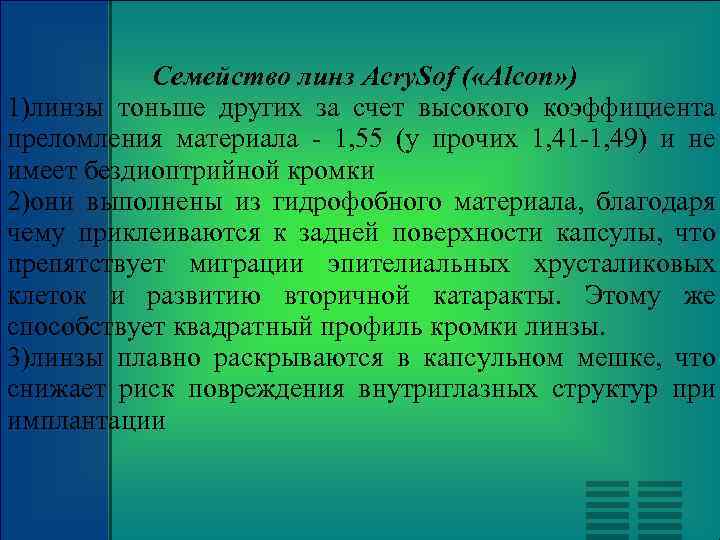 Семейство линз AcrySof («Alcon»)

1)линзы тоньше других за счет высокого коэффициента преломления материала - 1,55 (у прочих 1,41-1,49) и не имеет бездиоптрийной кромки

2)они выполнены из гидрофобного материала, благодаря чему приклеиваются к задней поверхности капсулы, что препятствует миграции эпителиальных хрусталиковых клеток и развитию вторичной катаракты. Этому же способствует квадратный профиль кромки линзы.

3)линзы плавно раскрываются в капсульном мешке, что снижает риск повреждения внутриглазных структур при имплантации